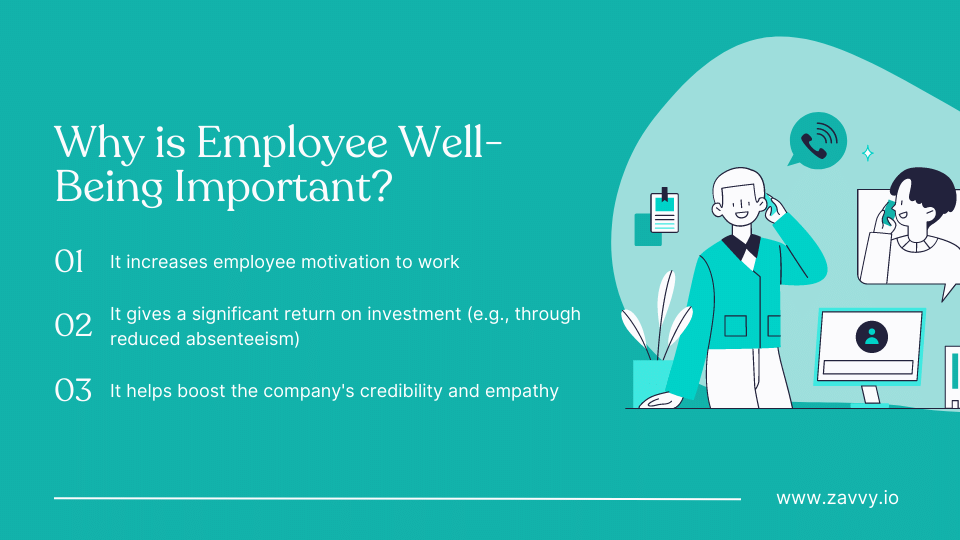 Why is Employee Well-Being Important?

01 It increases employee motivation to work

02 It gives a significant return on investment (e.g., through reduced absenteeism)

03 It helps boost the company's credibility and empathy

www.zavvy.io